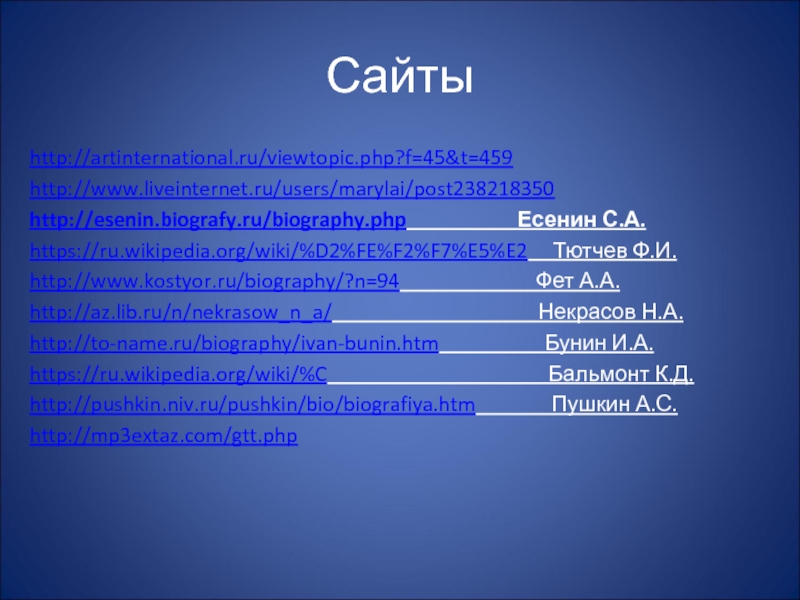 Сайты

http://artinternational.ru/viewtopic.php?f=45&t=459

http://www.liveinternet.ru/users/marylai/post238218350

http://esenin.biografy.ru/biography.php Есенин С.А.

https://ru.wikipedia.org/wiki/%D2%FE%F2%F7%E5%E2 Тютчев Ф.И.

http://www.kostyor.ru/biography/?n=94 Фет А.А.

http://az.lib.ru/n/nekrasow_n_a/ Некрасов Н.А.

http://to-name.ru/biography/ivan-bunin.htm Бунин И.А.

https://ru.wikipedia.org/wiki/%C Бальмонт К.Д.

http://pushkin.niv.ru/pushkin/bio/biografiya.htm Пушкин А.С.

http://mp3extaz.com/gtt.php